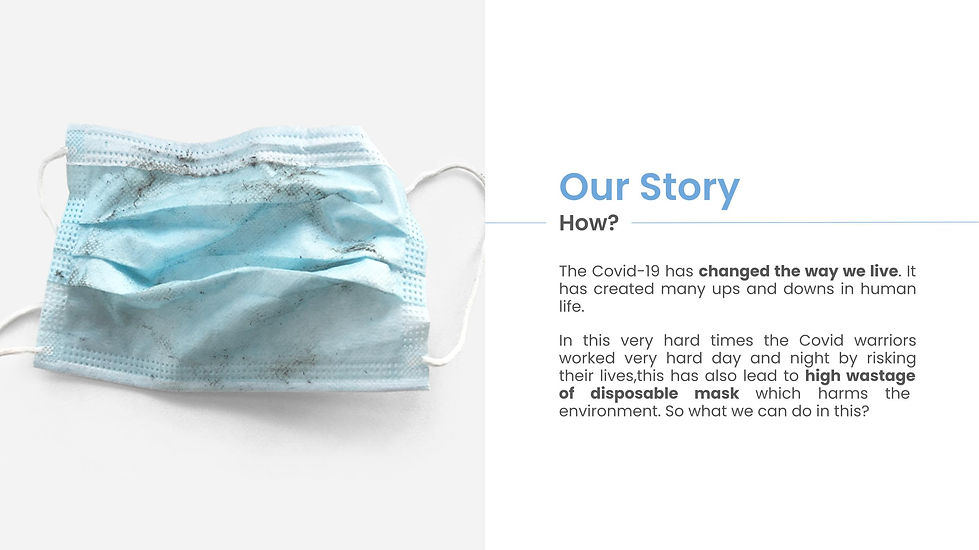 Our Story
How?

The Covid-19 has changed the way we live. It has created many ups and downs in human life.

In this very hard times the Covid warriors worked very hard day and night by risking their lives,this has also lead to high wastage of disposable mask which harms the environment. So what we can do in this?